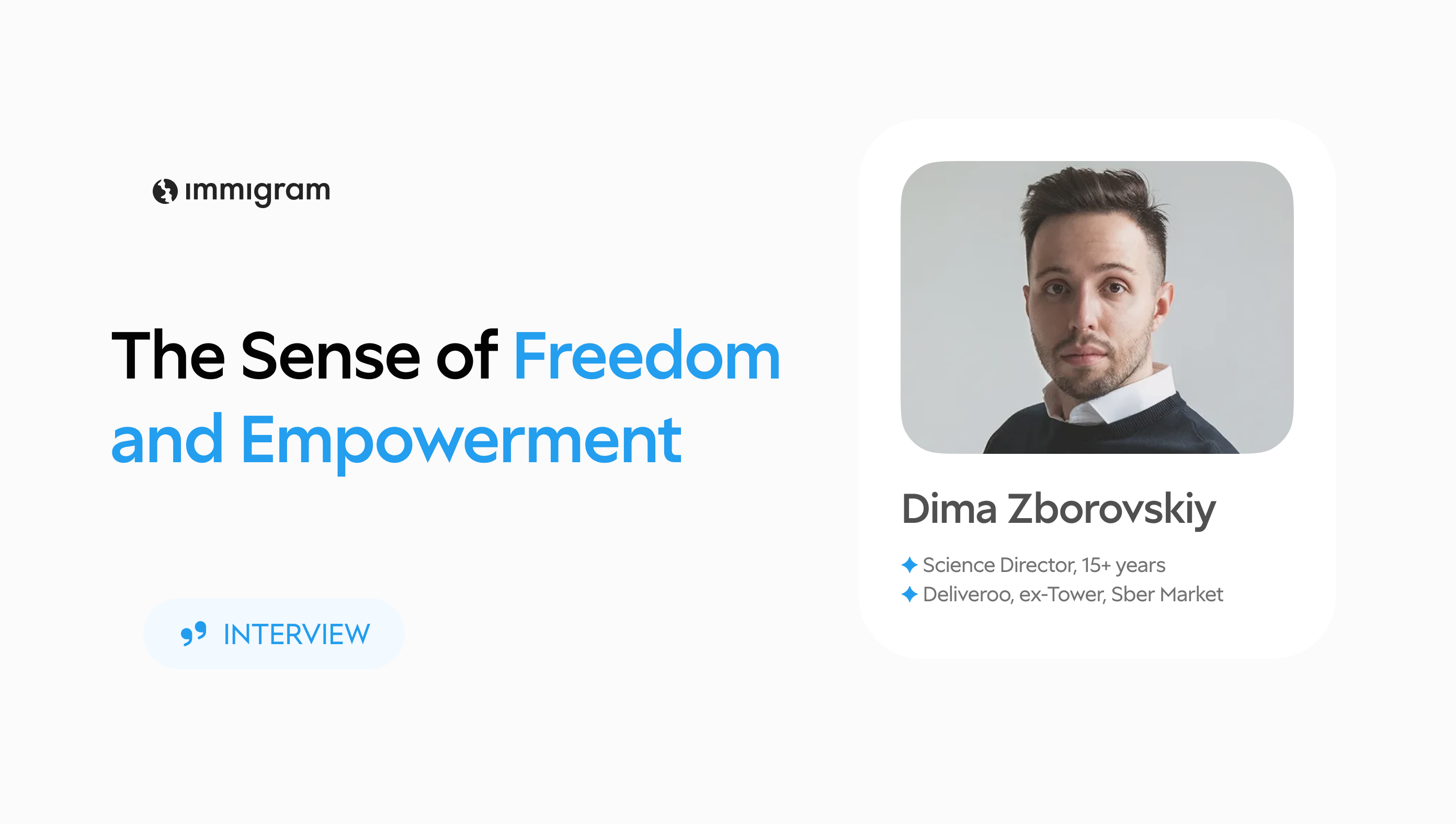 immigram

The Sense of Freedom and Empowerment

INTERVIEW

Dima Zborovskiy

Science Director, 15+ years
Deliveroo, ex-Tower, Sber Market